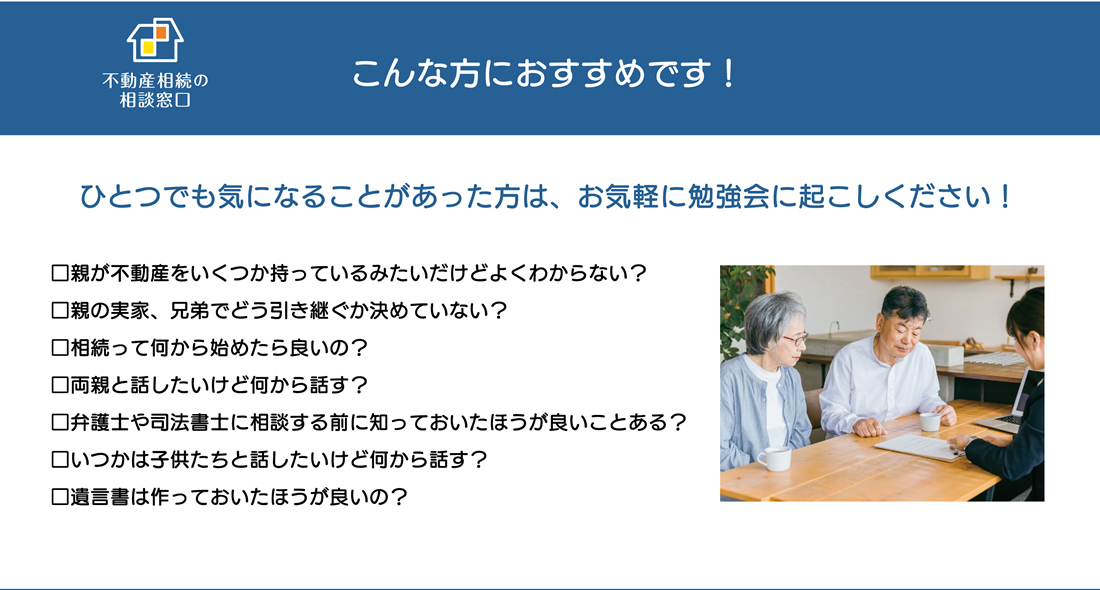 不動産相続の
相談窓口

こんな方におすすめです！

ひとつでも気になることがあった方は、お気軽に勉強会に起こしください！

□親が不動産をいくつか持っているみたいだけどよくわからない？
□親の実家、兄弟でどう引き継ぐか決めていない？
□相続って何から始めたら良いの？
□両親と話したいけど何から話す？
□弁護士や司法書士に相談する前に知っておいたほうが良いことある？
□いつかは子供たちと話したいけど何から話す？
□遺言書は作っておいたほうが良いの？